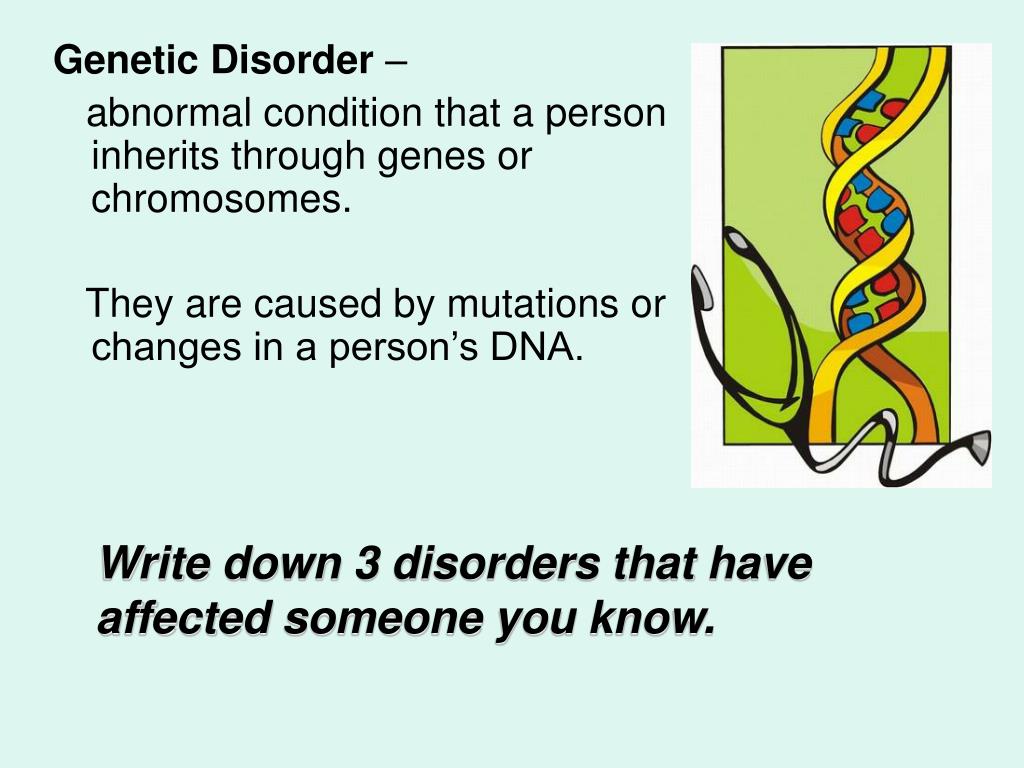 Genetic Disorder –

abnormal condition that a person inherits through genes or chromosomes.

They are caused by mutations or changes in a person's DNA.

Write down 3 disorders that have affected someone you know.